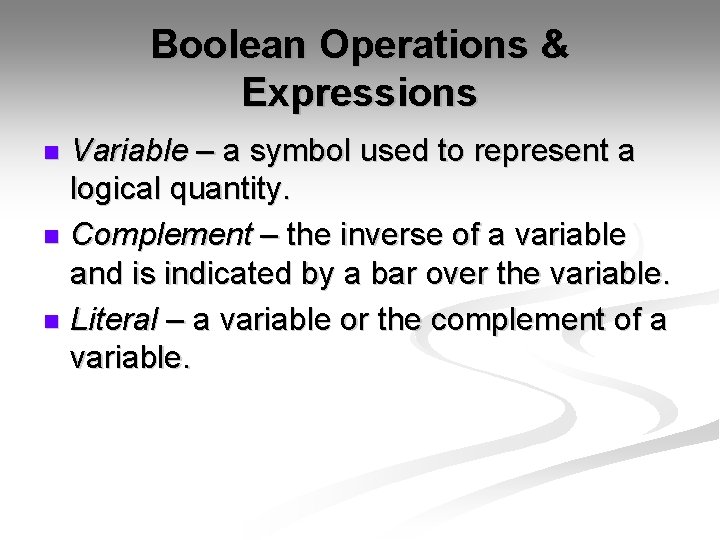 Boolean Operations & Expressions

- Variable – a symbol used to represent a logical quantity.
- Complement – the inverse of a variable and is indicated by a bar over the variable.
- Literal – a variable or the complement of a variable.